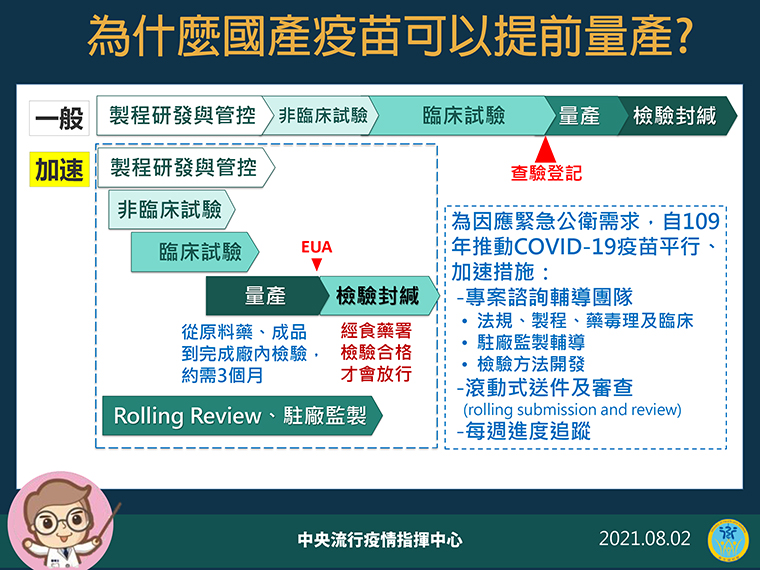 為什麼國產疫苗可以提前量產?

一般
製程研發與管控
非臨床試驗
臨床試驗
量產
檢驗封緘
查驗登記

加速
製程研發與管控
非臨床試驗
臨床試驗
EUA
量產
檢驗封緘
從原料藥、成品到完成廠內檢驗，約需3個月
經食藥署檢驗合格才會放行
Rolling Review、駐廠監製

為因應緊急公衛需求，自109年推動COVID-19疫苗平行、加速措施：
-專案諮詢輔導團隊
• 法規、製程、藥毒理及臨床
• 駐廠監製輔導
• 檢驗方法開發
-滾動式送件及審查
(rolling submission and review)
-每週進度追蹤

中央流行疫情指揮中心
2021.08.02